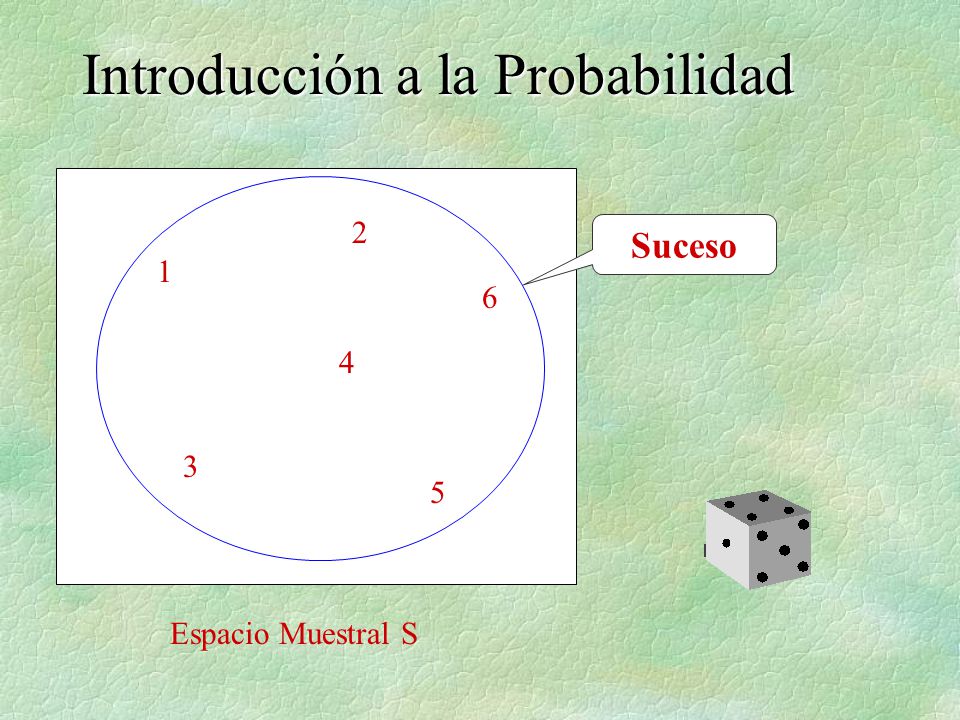 Introducción a la Probabilidad

2
1
6
4
3
5

Suceso

Espacio Muestral S